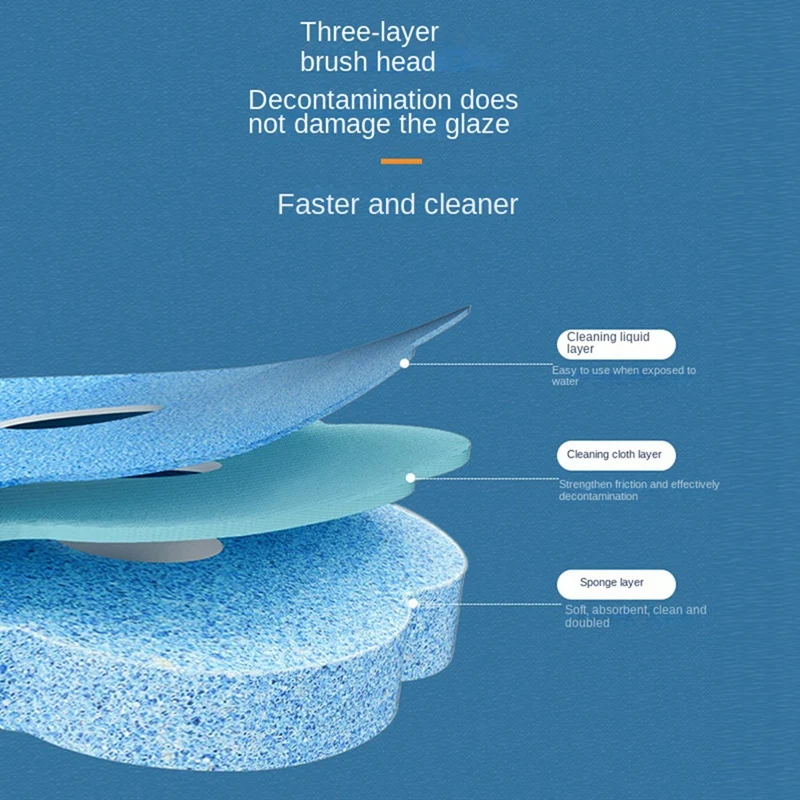 Three-layer brush head

Decontamination does not damage the glaze

Faster and cleaner

Cleaning liquid layer

Easy to use when exposed to water

Cleaning cloth layer

Strengthen friction and effectively decontamination

Sponge layer

Soft, absorbent, clean and doubled